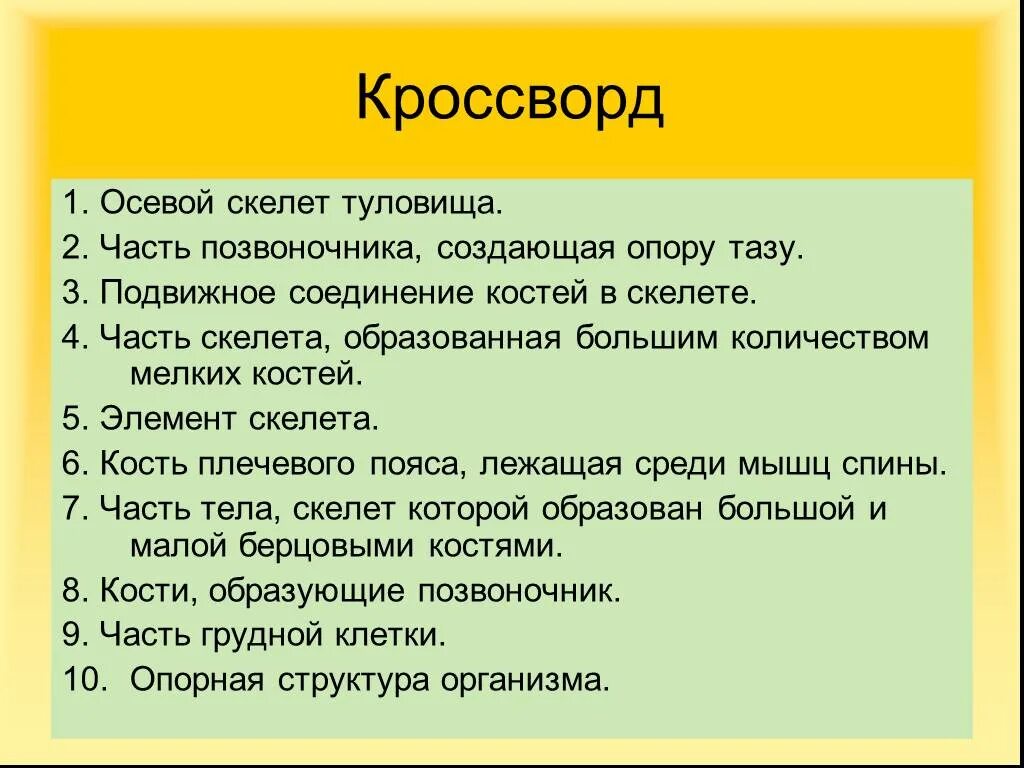 Кроссворд

1. Осевой скелет туловища.
2. Часть позвоночника, создающая опору тазу.
3. Подвижное соединение костей в скелете.
4. Часть скелета, образованная большим количеством мелких костей.
5. Элемент скелета.
6. Кость плечевого пояса, лежащая среди мышц спины.
7. Часть тела, скелет которой образован большой и малой берцовыми костями.
8. Кости, образующие позвоночник.
9. Часть грудной клетки.
10. Опорная структура организма.